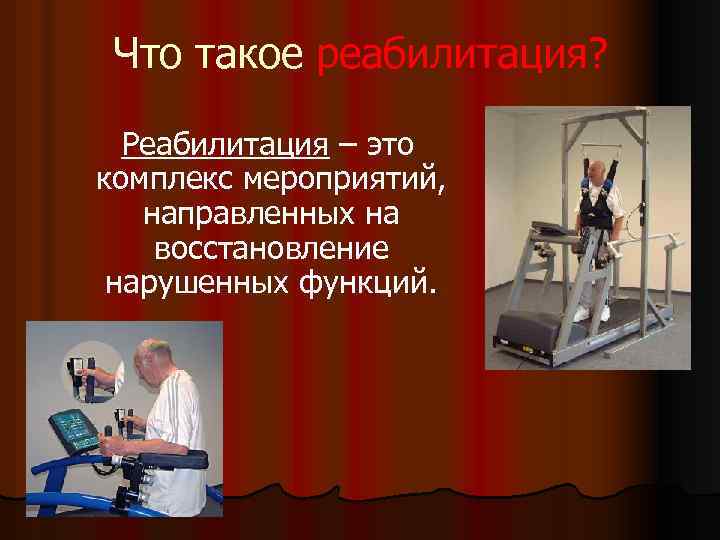 Что такое реабилитация?

Реабилитация – это комплекс мероприятий, направленных на восстановление нарушенных функций.